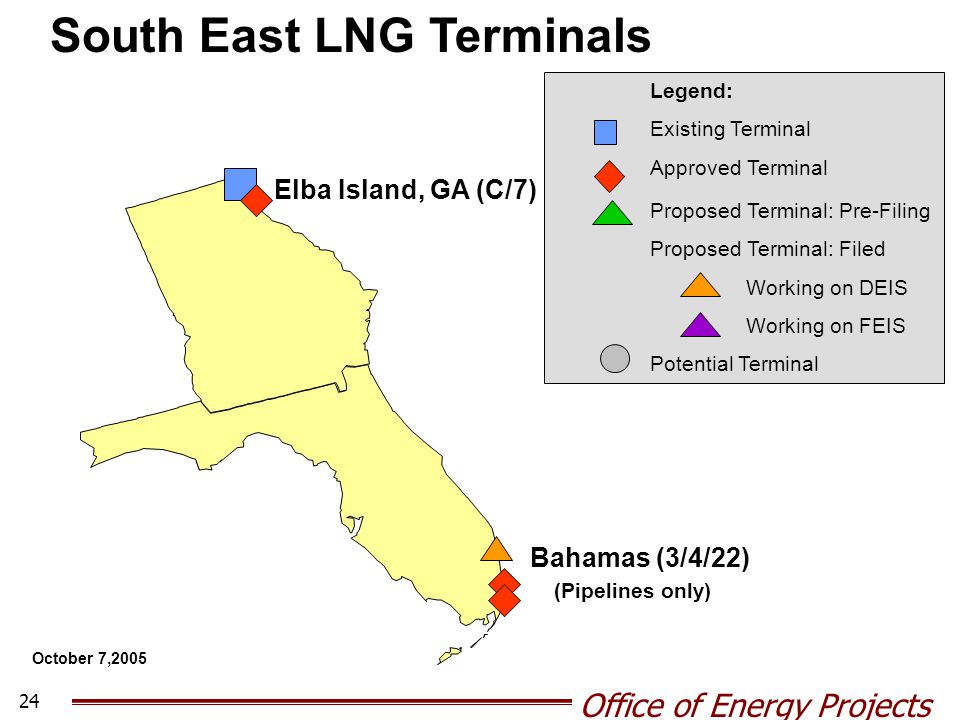 South East LNG Terminals

Legend:
Existing Terminal
Approved Terminal
Proposed Terminal: Pre-Filing
Proposed Terminal: Filed
Working on DEIS
Working on FEIS
Potential Terminal

Elba Island, GA (C/7)

Bahamas (3/4/22)
(Pipelines only)

October 7,2005

24

Office of Energy Projects